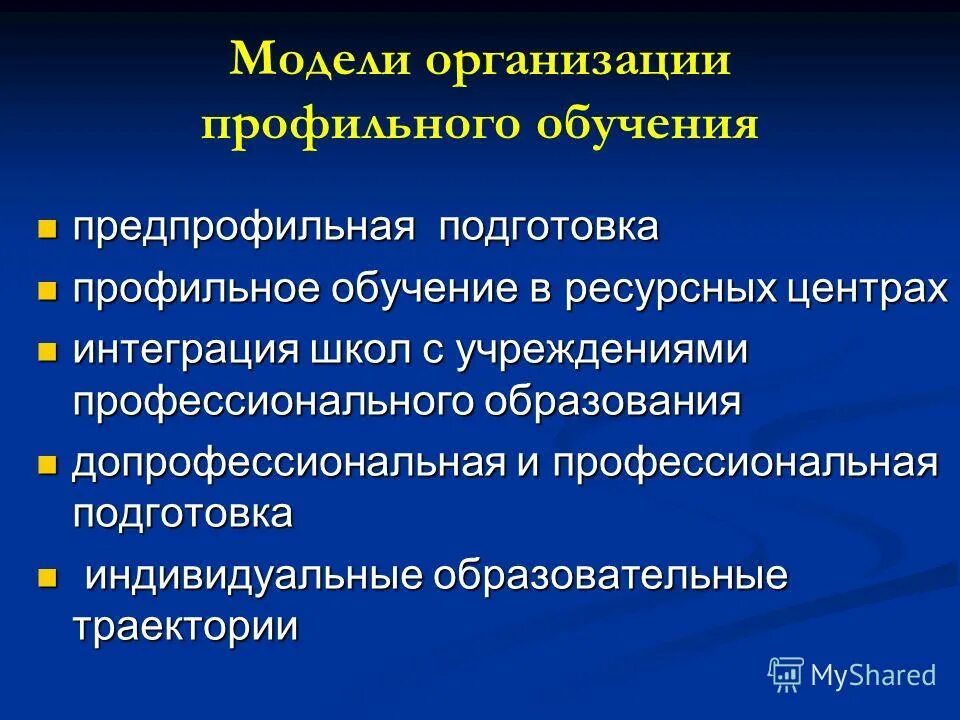 Модели организации профильного обучения

- предпрофильная подготовка
- профильное обучение в ресурсных центрах
- интеграция школ с учреждениями профессионального образования
- допрофессиональная и профессиональная подготовка
- индивидуальные образовательные траектории

MyShared